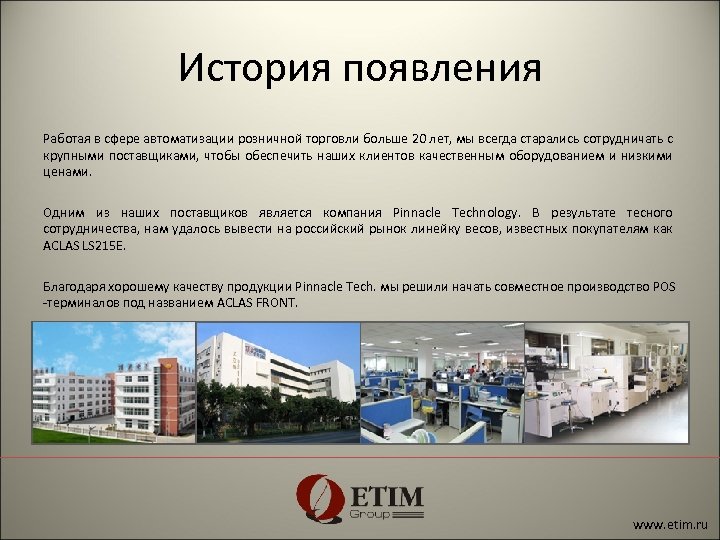 История появления

Работая в сфере автоматизации розничной торговли больше 20 лет, мы всегда старались сотрудничать с крупными поставщиками, чтобы обеспечить наших клиентов качественным оборудованием и низкими ценами.

Одним из наших поставщиков является компания Pinnacle Technology. В результате тесного сотрудничества, нам удалось вывести на российский рынок линейку весов, известных покупателям как ACLAS LS215E.

Благодаря хорошему качеству продукции Pinnacle Tech. мы решили начать совместное производство POS -терминалов под названием ACLAS FRONT.

ETIM Group

www.etim.ru